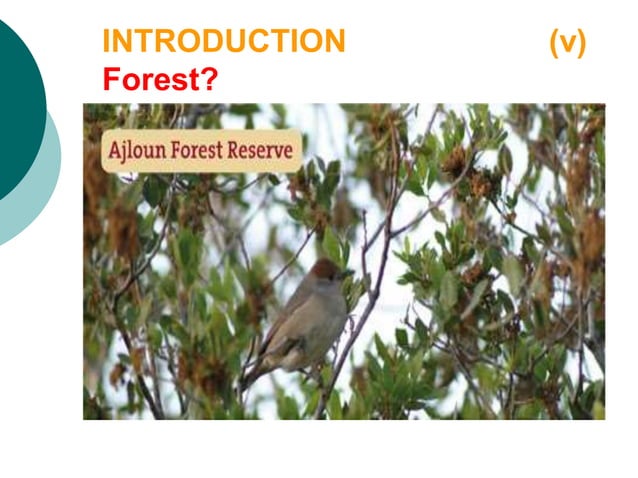 INTRODUCTION (v)
Forest?

Ajloun Forest Reserve